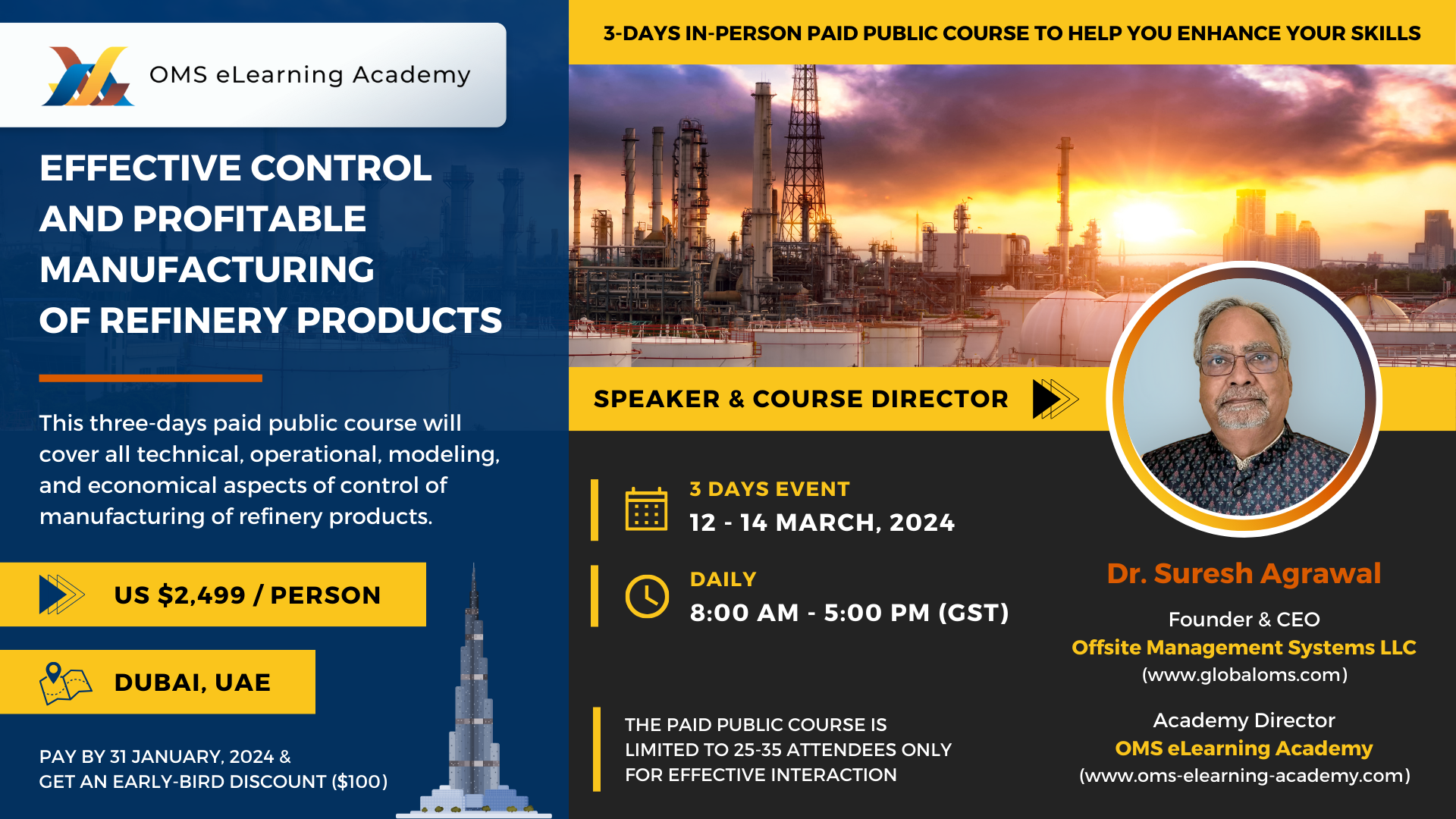 OMS eLearning Academy

EFFECTIVE CONTROL AND PROFITABLE MANUFACTURING OF REFINERY PRODUCTS

This three-days paid public course will cover all technical, operational, modeling, and economical aspects of control of manufacturing of refinery products.

US $2,499 / PERSON

DUBAI, UAE

PAY BY 31 JANUARY, 2024 & GET AN EARLY-BIRD DISCOUNT ($100)

3-DAYS IN-PERSON PAID PUBLIC COURSE TO HELP YOU ENHANCE YOUR SKILLS

SPEAKER & COURSE DIRECTOR

3 DAYS EVENT
12 - 14 MARCH, 2024

DAILY
8:00 AM - 5:00 PM (GST)

THE PAID PUBLIC COURSE IS LIMITED TO 25-35 ATTENDEES ONLY FOR EFFECTIVE INTERACTION

Dr. Suresh Agrawal
Founder & CEO
Offsite Management Systems LLC
(www.globaloms.com)

Academy Director
OMS eLearning Academy
(www.oms-elearning-academy.com)